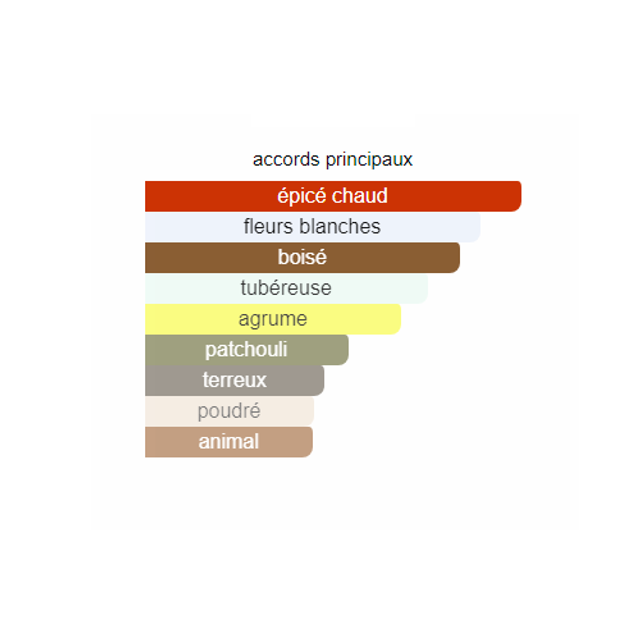 accords principaux

épicé chaud

fleurs blanches

boisé

tubéreuse

agrume

patchouli

terreux

poudré

animal